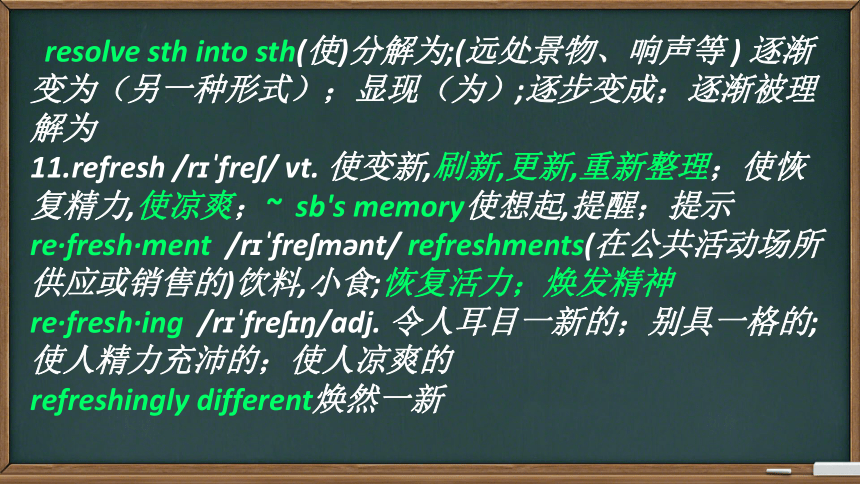 resolve sth into sth(使)分解为;(远处景物、响声等) 逐渐变为（另一种形式）；显现（为）;逐步变成；逐渐被理解为
11.refresh /rɪˈfreʃ/ vt. 使变新,刷新,更新,重新整理；使恢复精力,使凉爽；~ sb's memory使想起,提醒；提示
re·fresh·ment /rɪˈfreʃmənt/ refreshments(在公共活动场所供应或销售的)饮料,小食;恢复活力；焕发精神
re·fresh·ing /rɪˈfreʃɪŋ/adj. 令人耳目一新的；别具一格的;使人精力充沛的；使人凉爽的
refreshingly different焕然一新